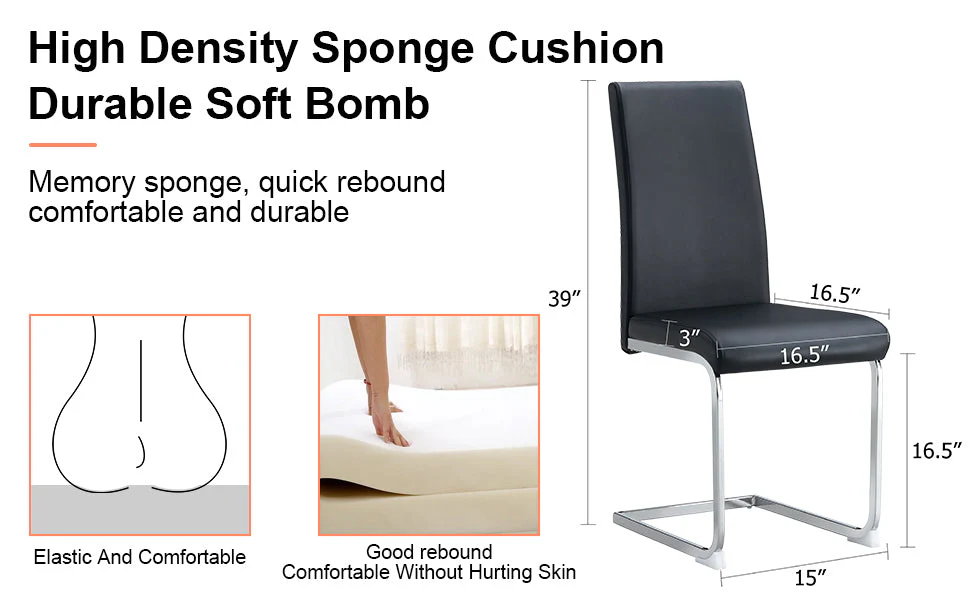 High Density Sponge Cushion
Durable Soft Bomb

Memory sponge, quick rebound comfortable and durable

Elastic And Comfortable

Good rebound
Comfortable Without Hurting Skin

39″

16.5″

3″

16.5″

16.5″

15″